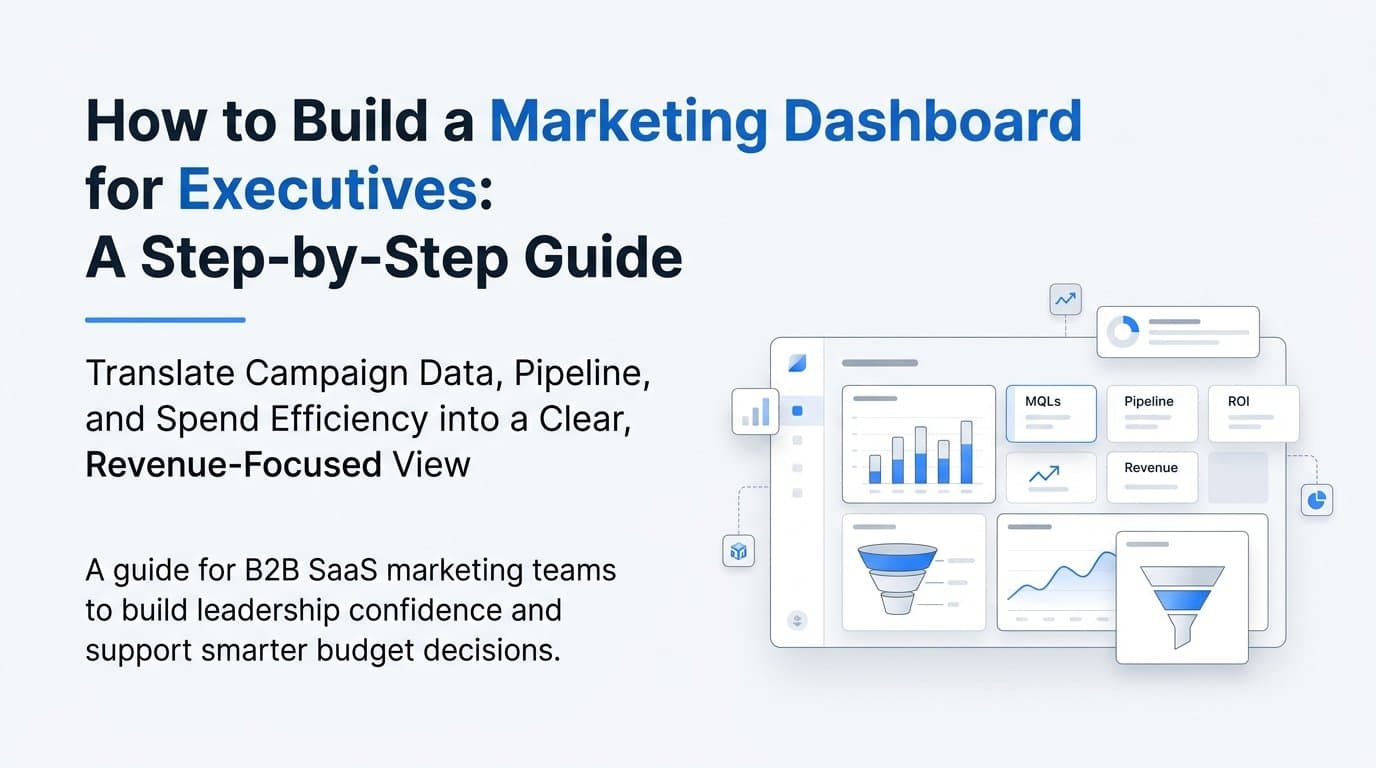 How to Build a Marketing Dashboard for Executives: A Step-by-Step Guide

Translate Campaign Data, Pipeline, and Spend Efficiency into a Clear, Revenue-Focused View

A guide for B2B SaaS marketing teams to build leadership confidence and support smarter budget decisions.

MQLs

Pipeline

ROI

Revenue